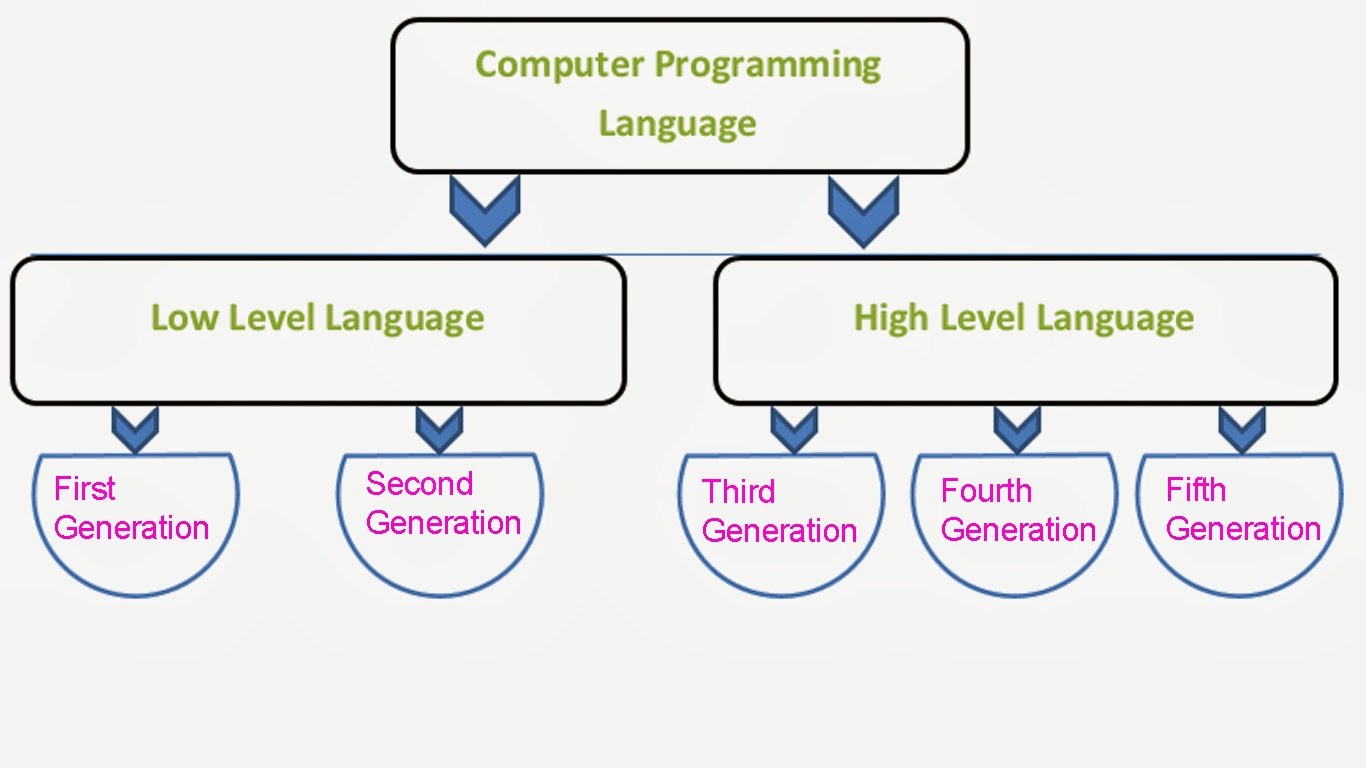 Computer Programming Language

Low Level Language

High Level Language

First Generation

Second Generation

Third Generation

Fourth Generation

Fifth Generation